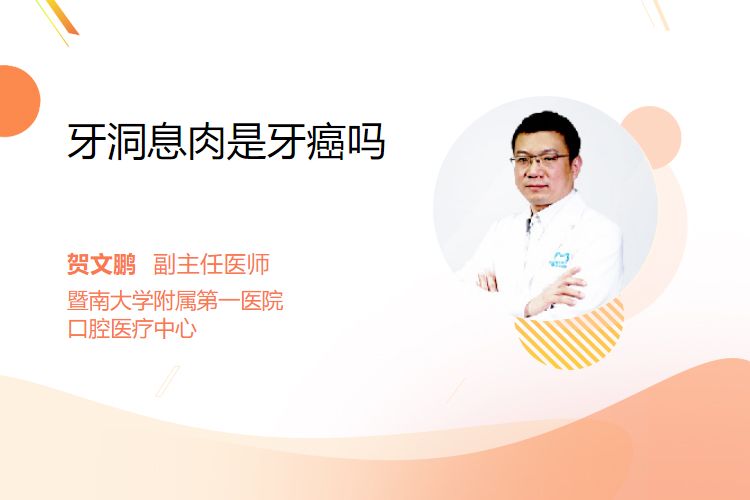 牙洞息肉是牙癌吗

贺文鹏 副主任医师
暨南大学附属第一医院
口腔医疗中心